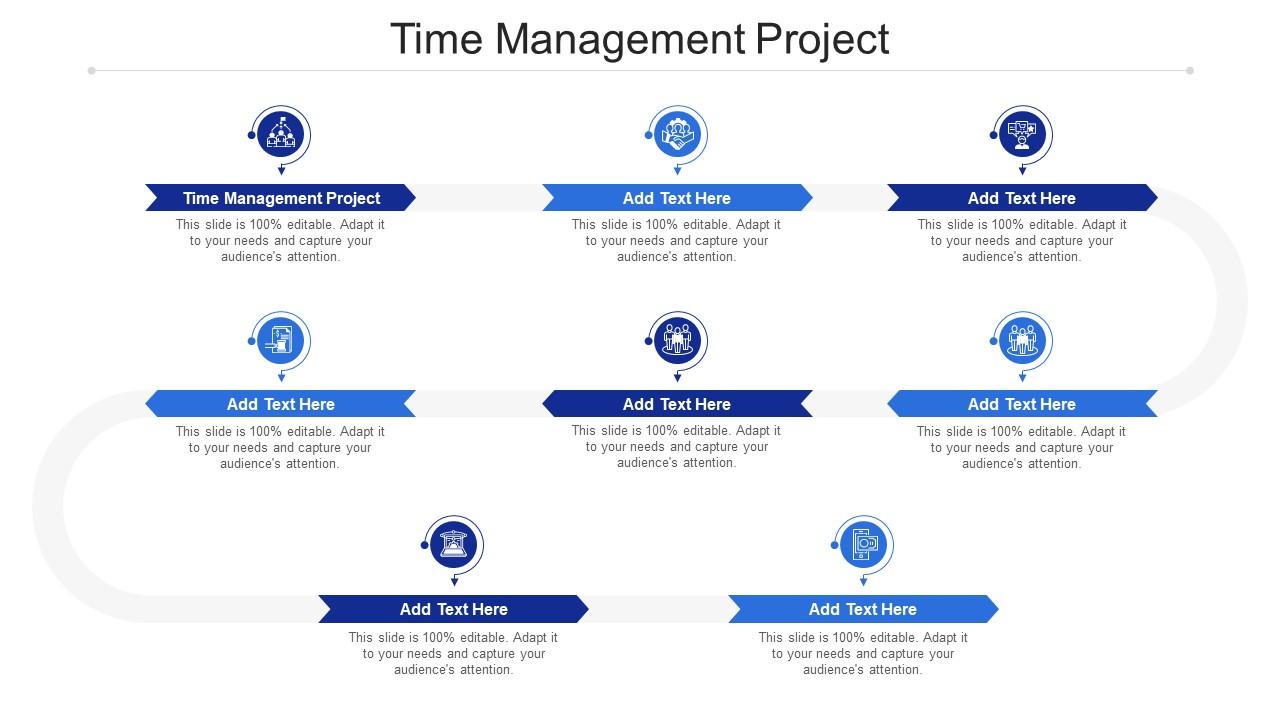 Time Management Project

Time Management Project
This slide is 100% editable. Adapt it to your needs and capture your audience's attention.

Add Text Here
This slide is 100% editable. Adapt it to your needs and capture your audience's attention.

Add Text Here
This slide is 100% editable. Adapt it to your needs and capture your audience's attention.

Add Text Here
This slide is 100% editable. Adapt it to your needs and capture your audience's attention.

Add Text Here
This slide is 100% editable. Adapt it to your needs and capture your audience's attention.

Add Text Here
This slide is 100% editable. Adapt it to your needs and capture your audience's attention.

Add Text Here
This slide is 100% editable. Adapt it to your needs and capture your audience's attention.

Add Text Here
This slide is 100% editable. Adapt it to your needs and capture your audience's attention.